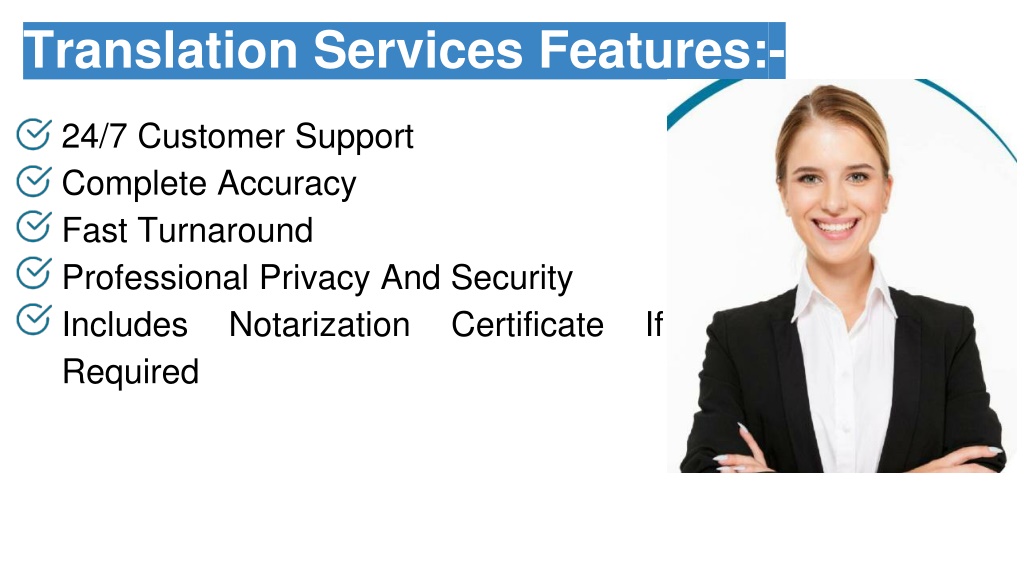 Translation Services Features:-

24/7 Customer Support
Complete Accuracy
Fast Turnaround
Professional Privacy And Security
Includes Notarization Certificate If Required